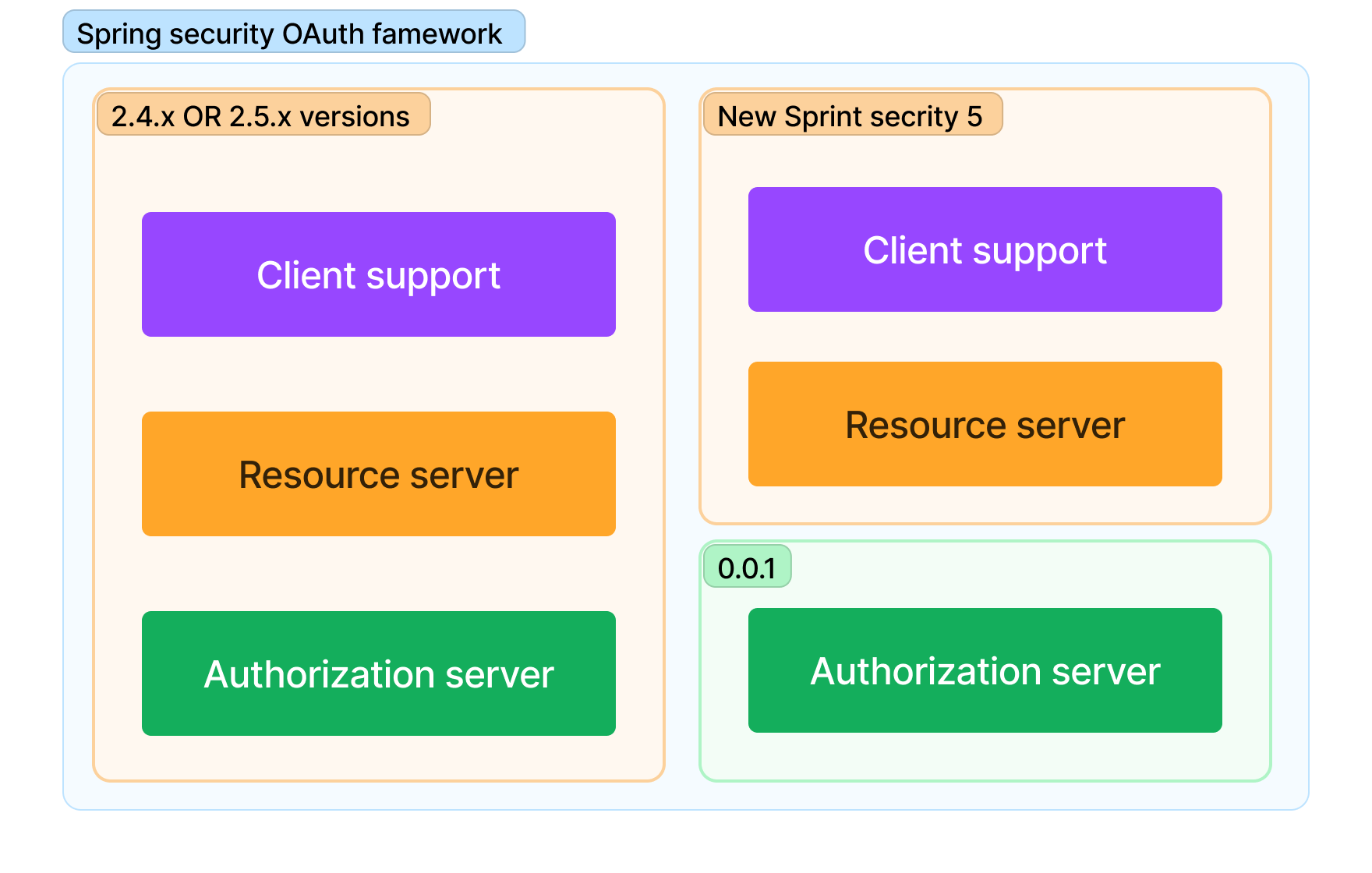 Spring security OAuth famework

2.4.x OR 2.5.x versions

Client support

Resource server

Authorization server

New Sprint secrity 5

Client support

Resource server

0.0.1

Authorization server